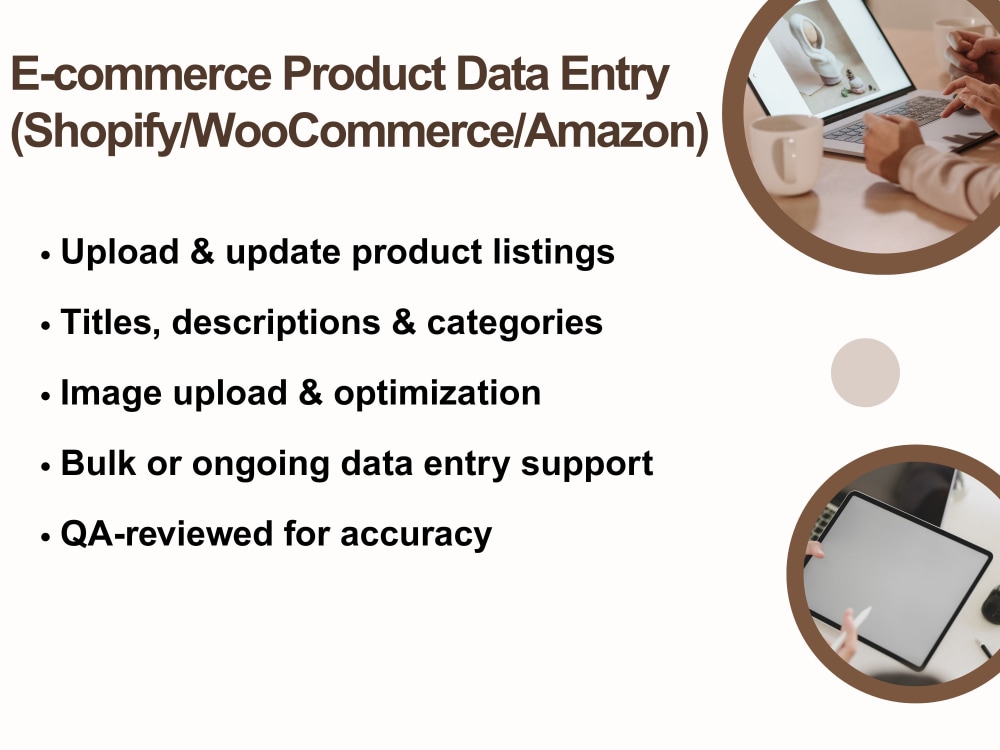 E-commerce Product Data Entry (Shopify/WooCommerce/Amazon)

• Upload & update product listings
• Titles, descriptions & categories
• Image upload & optimization
• Bulk or ongoing data entry support
• QA-reviewed for accuracy